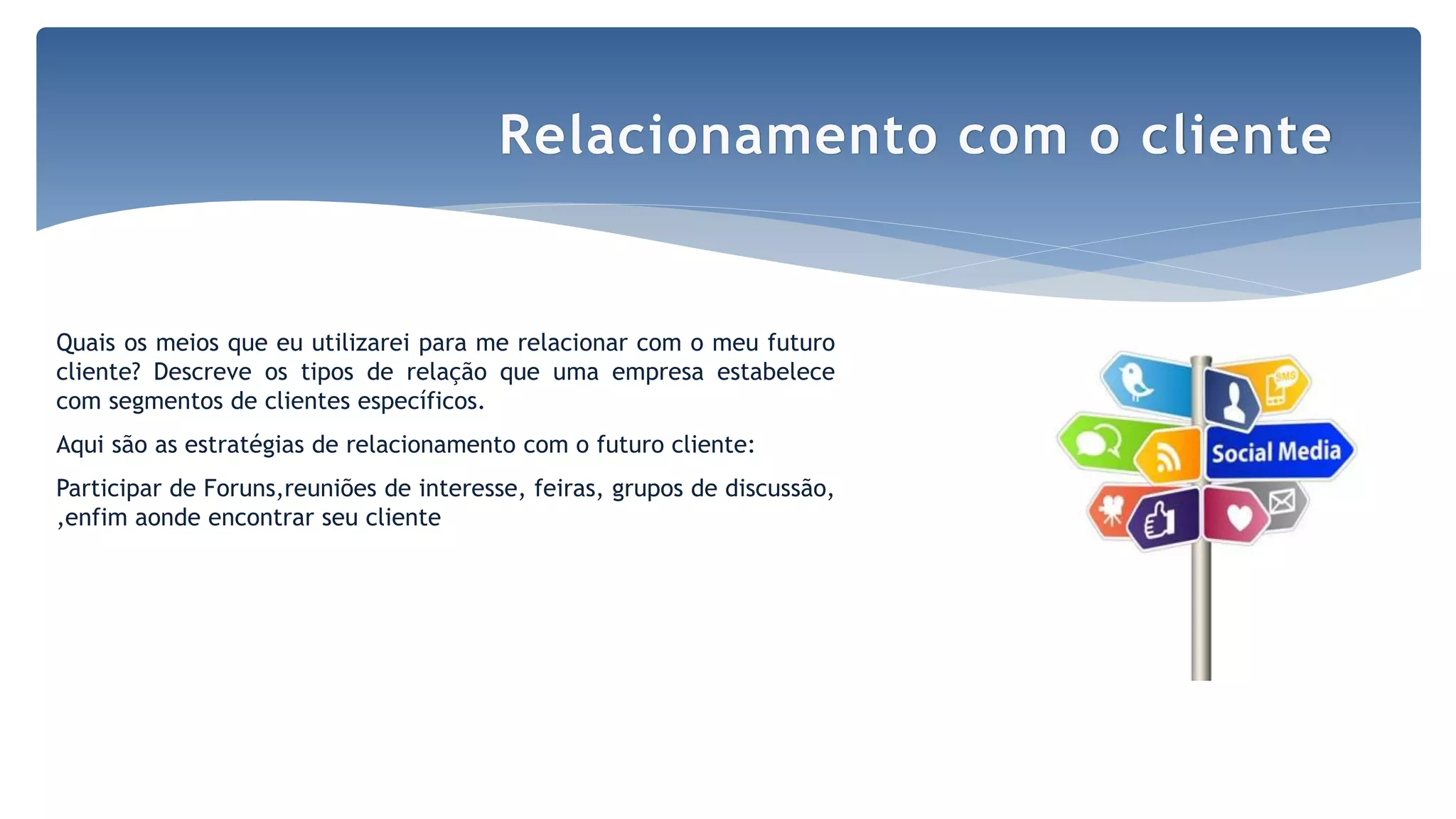 Relacionamento com o cliente

Quais os meios que eu utilizarei para me relacionar com o meu futuro cliente? Descreve os tipos de relação que uma empresa estabelece com segmentos de clientes específicos.

Aqui são as estratégias de relacionamento com o futuro cliente:

Participar de Foruns,reuniões de interesse, feiras, grupos de discussão, ,enfim aonde encontrar seu cliente

SMS

Social Media